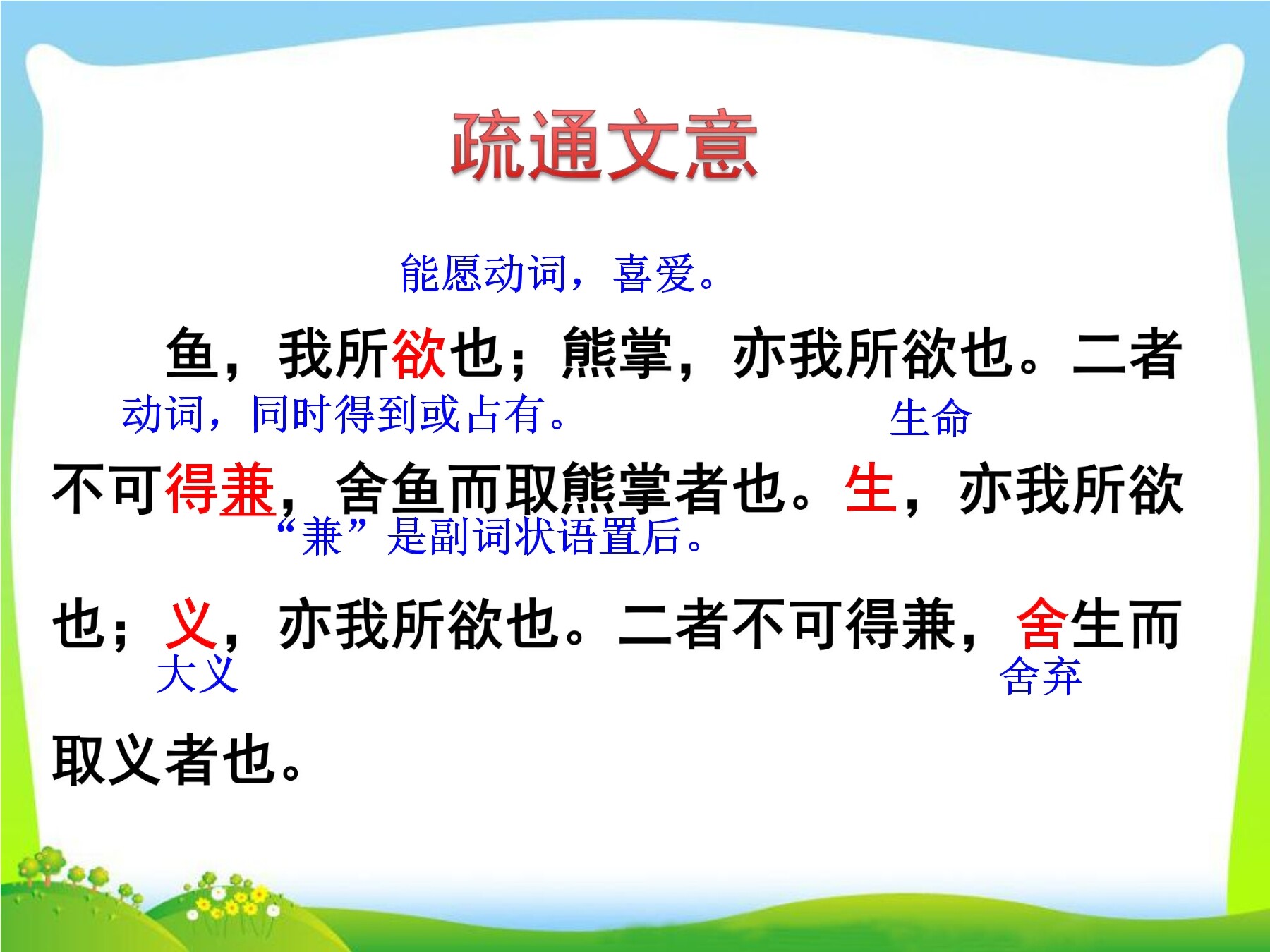 疏通文意

能愿动词，喜爱。

鱼，我所欲也；熊掌，亦我所欲也。二者

动词，同时得到或占有。　生命

不可得兼，舍鱼而取熊掌者也。生，亦我所欲

“兼”是副词状语置后。

也；义，亦我所欲也。二者不可得兼，舍生而

大义　舍弃

取义者也。